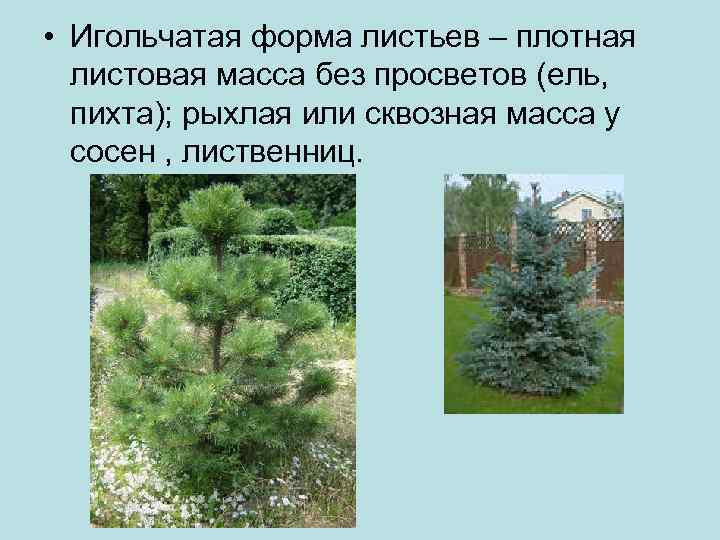 • Игольчатая форма листьев – плотная листовая масса без просветов (ель, пихта); рыхлая или сквозная масса у сосен , лиственниц.